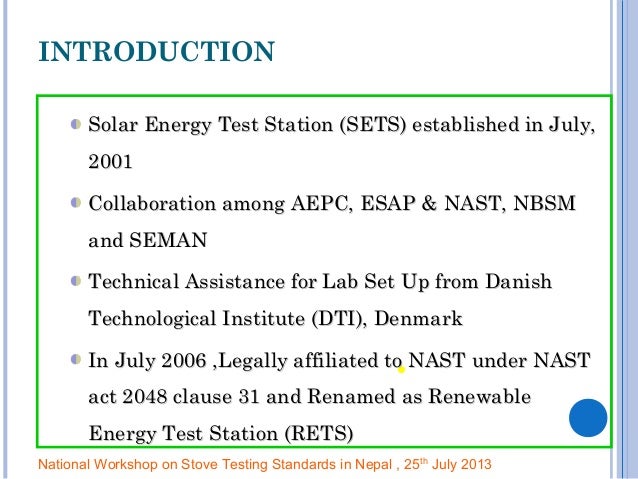 INTRODUCTION

Solar Energy Test Station (SETS) established in July, 2001

Collaboration among AEPC, ESAP & NAST, NBSM and SEMAN

Technical Assistance for Lab Set Up from Danish Technological Institute (DTI), Denmark

In July 2006 ,Legally affiliated to NAST under NAST act 2048 clause 31 and Renamed as Renewable Energy Test Station (RETS)

National Workshop on Stove Testing Standards in Nepal , 25$^{th}$ July 2013